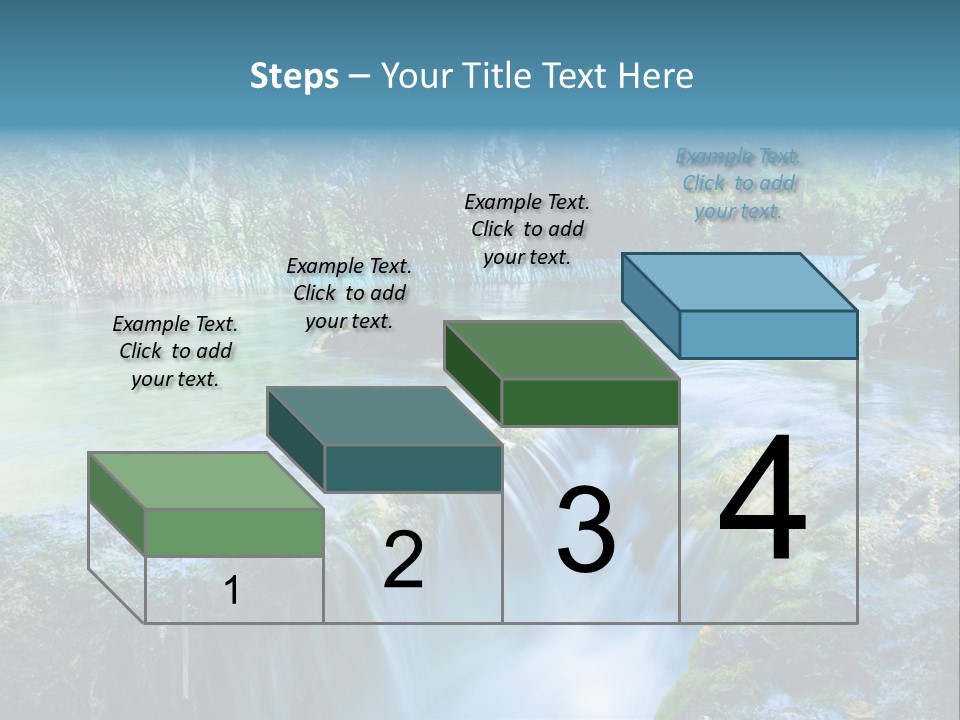 Steps – Your Title Text Here

Example Text. Click to add your text.

Example Text. Click to add your text.

Example Text. Click to add your text.

Example Text. Click to add your text.

1

2

3

4